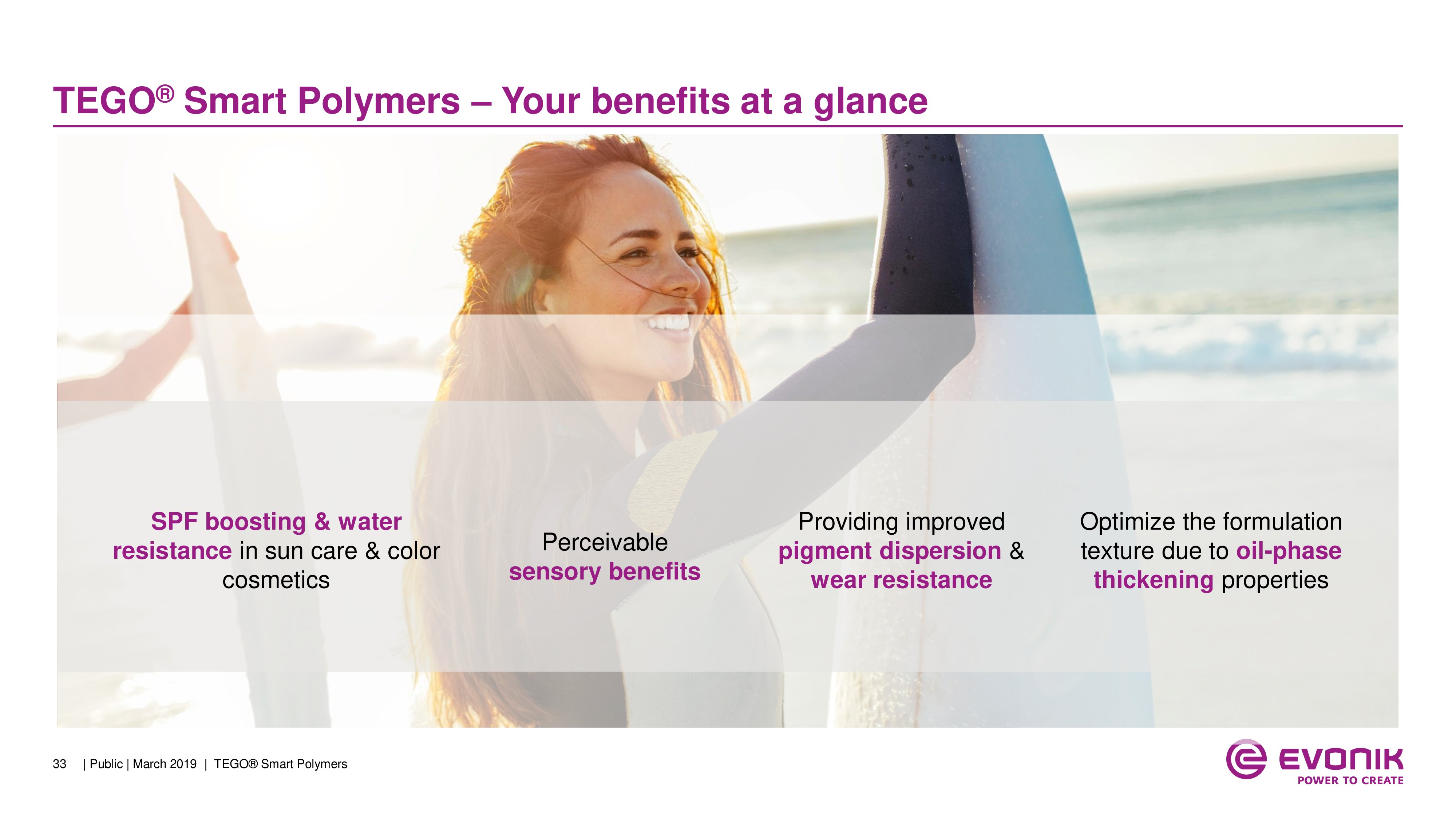 TEGO® Smart Polymers – Your benefits at a glance

SPF boosting & water resistance in sun care & color cosmetics

Perceivable sensory benefits

Providing improved pigment dispersion & wear resistance

Optimize the formulation texture due to oil-phase thickening properties

33 | Public | March 2019 | TEGO® Smart Polymers

EVONIK
POWER TO CREATE